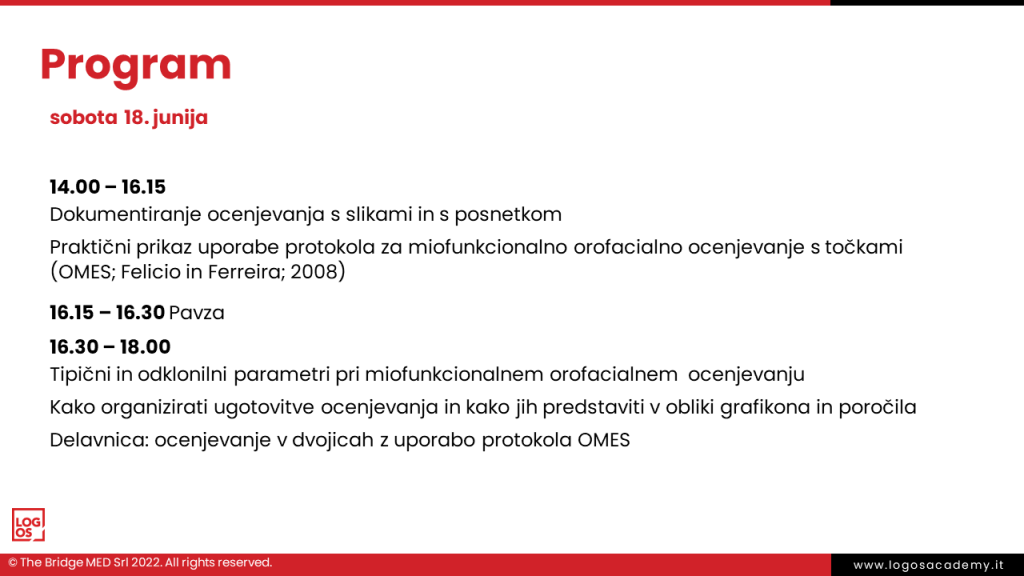 Program

sobota 18. junija

14.00 – 16.15
Dokumentiranje ocenjevanja s slikami in s posnetkom

Praktični prikaz uporabe protokola za miofunkcionalno orofacialno ocenjevanje s točkami (OMES; Felicio in Ferreira; 2008)

16.15 – 16.30 Pavza

16.30 – 18.00
Tipični in odklonilni parametri pri miofunkcionalnem orofacialnem ocenjevanju

Kako organizirati ugotovitve ocenjevanja in kako jih predstaviti v obliki grafikona in poročila

Delavnica: ocenjevanje v dvojicah z uporabo protokola OMES

LOG OS

© The Bridge MED Srl 2022. All rights reserved.

www.logosacademy.it